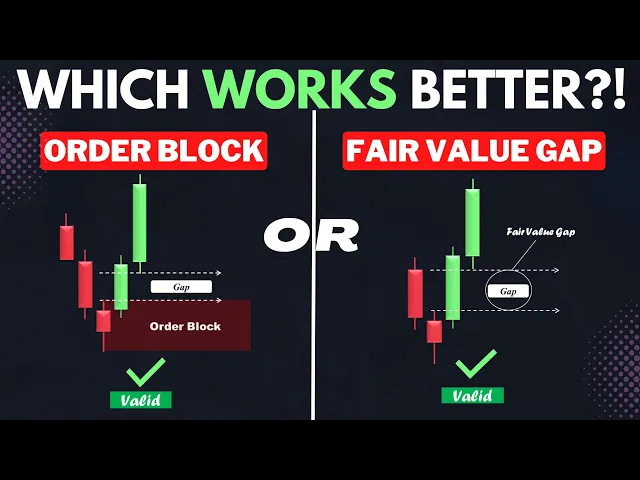 WHICH WORKS BETTER?!

ORDER BLOCK

Gap

Order Block

Valid

OR

FAIR VALUE GAP

Fair Value Gap

Gap

Valid